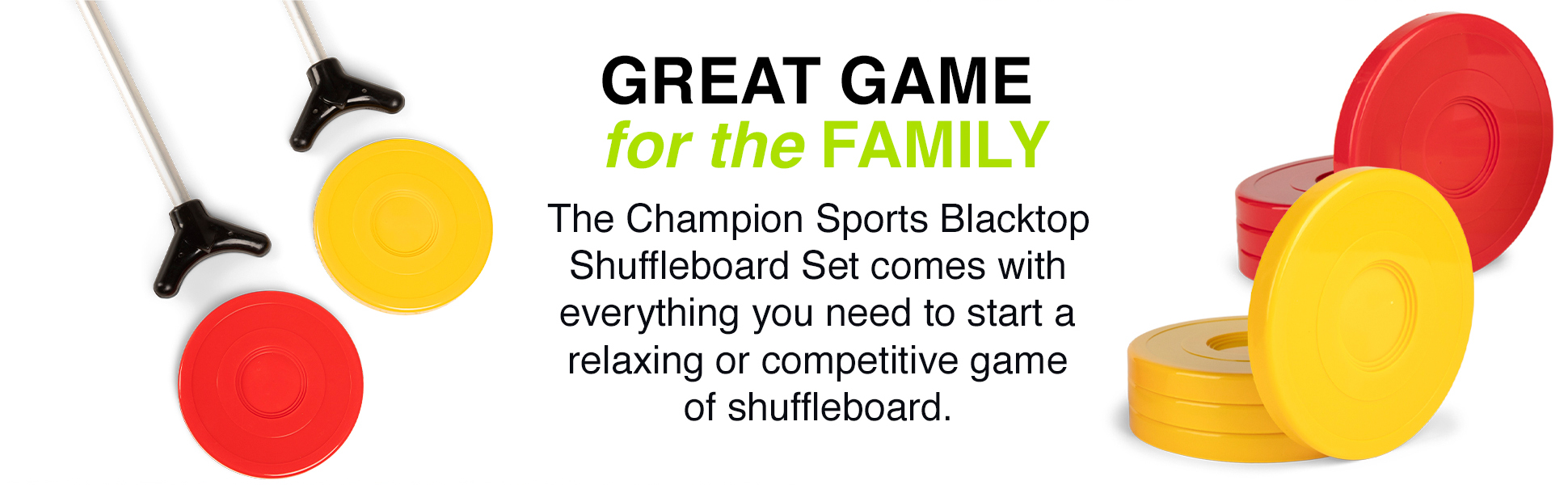 GREAT GAME
for the FAMILY

The Champion Sports Blacktop Shuffleboard Set comes with everything you need to start a relaxing or competitive game of shuffleboard.